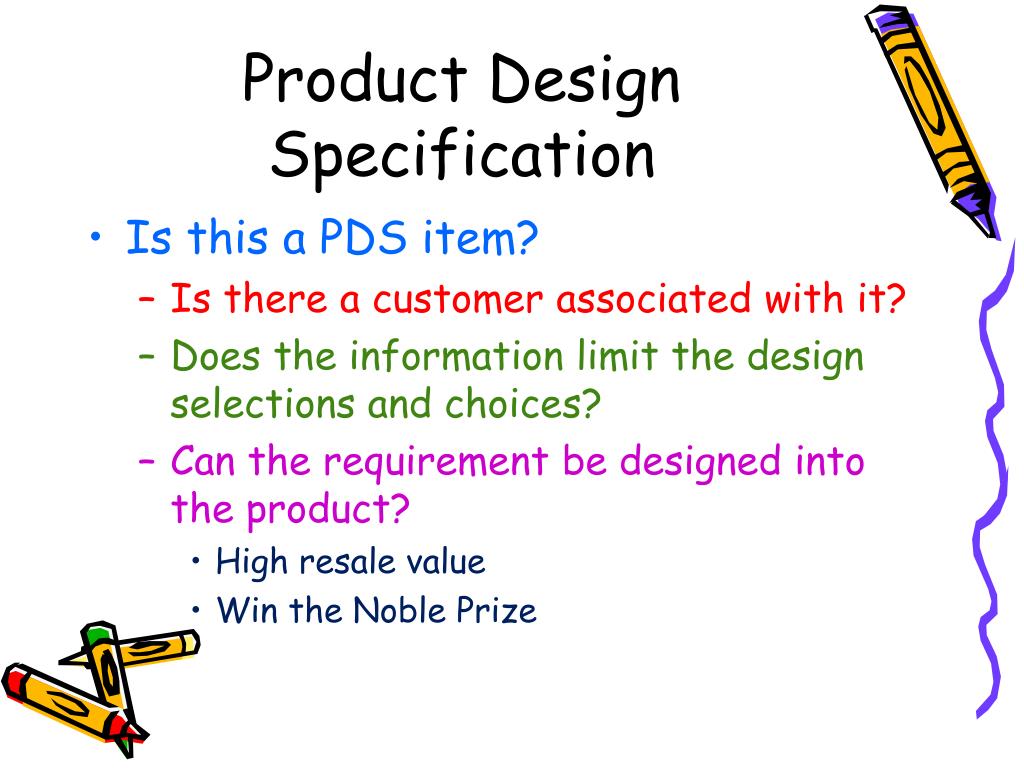 Product Design Specification

• Is this a PDS item?
 – Is there a customer associated with it?
 – Does the information limit the design selections and choices?
 – Can the requirement be designed into the product?
  • High resale value
  • Win the Noble Prize